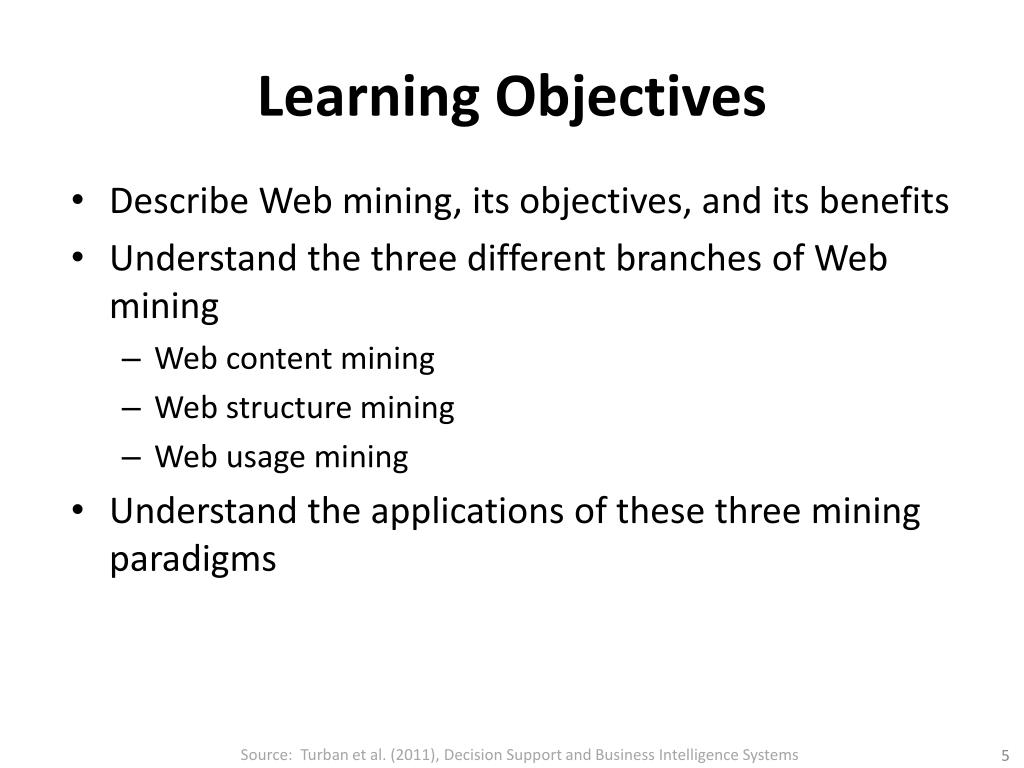 Learning Objectives

• Describe Web mining, its objectives, and its benefits
• Understand the three different branches of Web mining
– Web content mining
– Web structure mining
– Web usage mining
• Understand the applications of these three mining paradigms

Source: Turban et al. (2011), Decision Support and Business Intelligence Systems

5